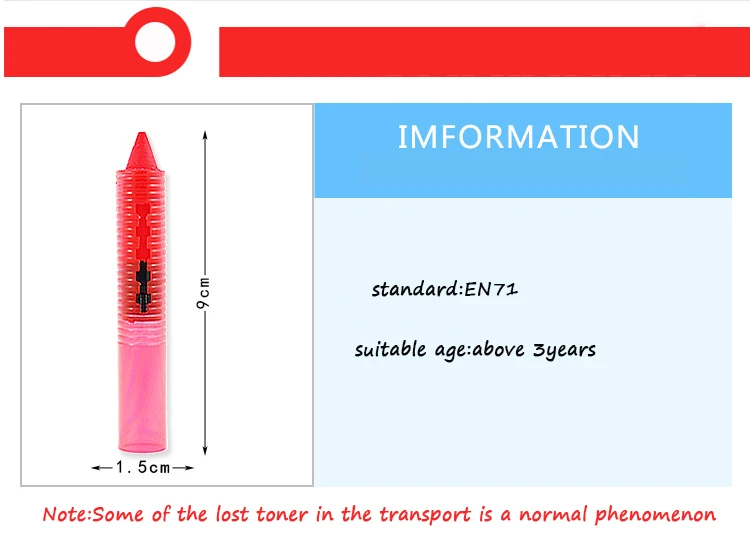 9cm

1.5cm

IMFORMATION

standard:EN71

suitable age:above 3years

Note:Some of the lost toner in the transport is a normal phenomenon